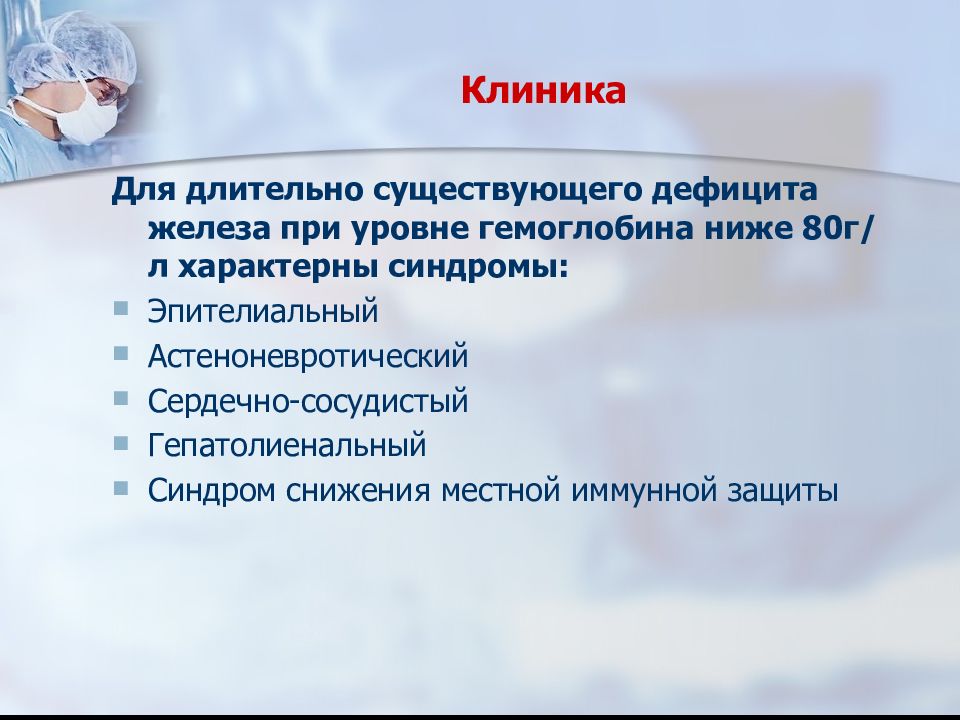 Клиника

Для длительно существующего дефицита железа при уровне гемоглобина ниже 80г/л характерны синдромы:

- Эпителиальный
- Астеноневротический
- Сердечно-сосудистый
- Гепатолиенальный
- Синдром снижения местной иммунной защиты